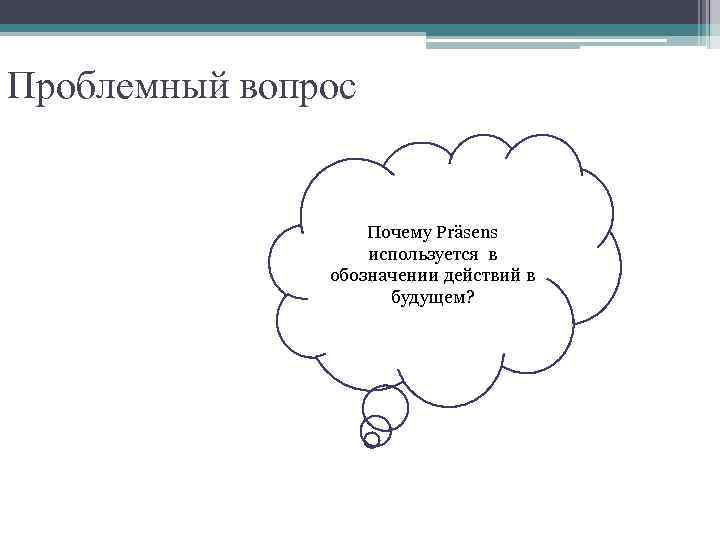 Проблемный вопрос

Почему Präsens используется в обозначении действий в будущем?